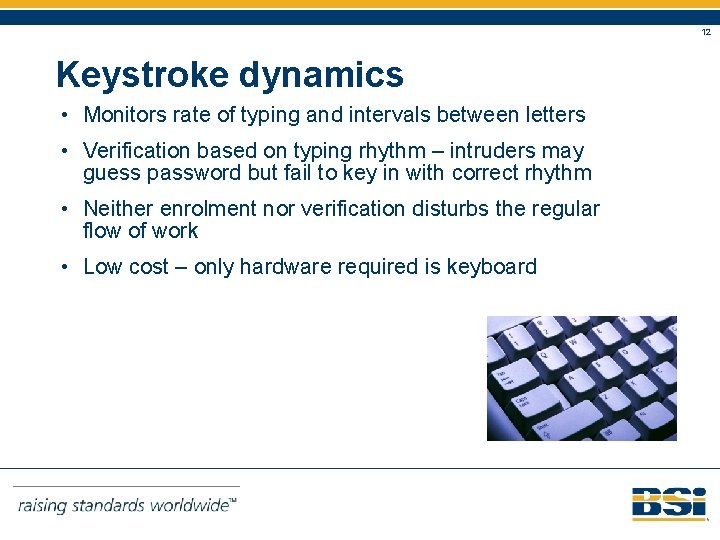 12

Keystroke dynamics

• Monitors rate of typing and intervals between letters

• Verification based on typing rhythm – intruders may guess password but fail to key in with correct rhythm

• Neither enrolment nor verification disturbs the regular flow of work

• Low cost – only hardware required is keyboard

raising standards worldwide™

BSi